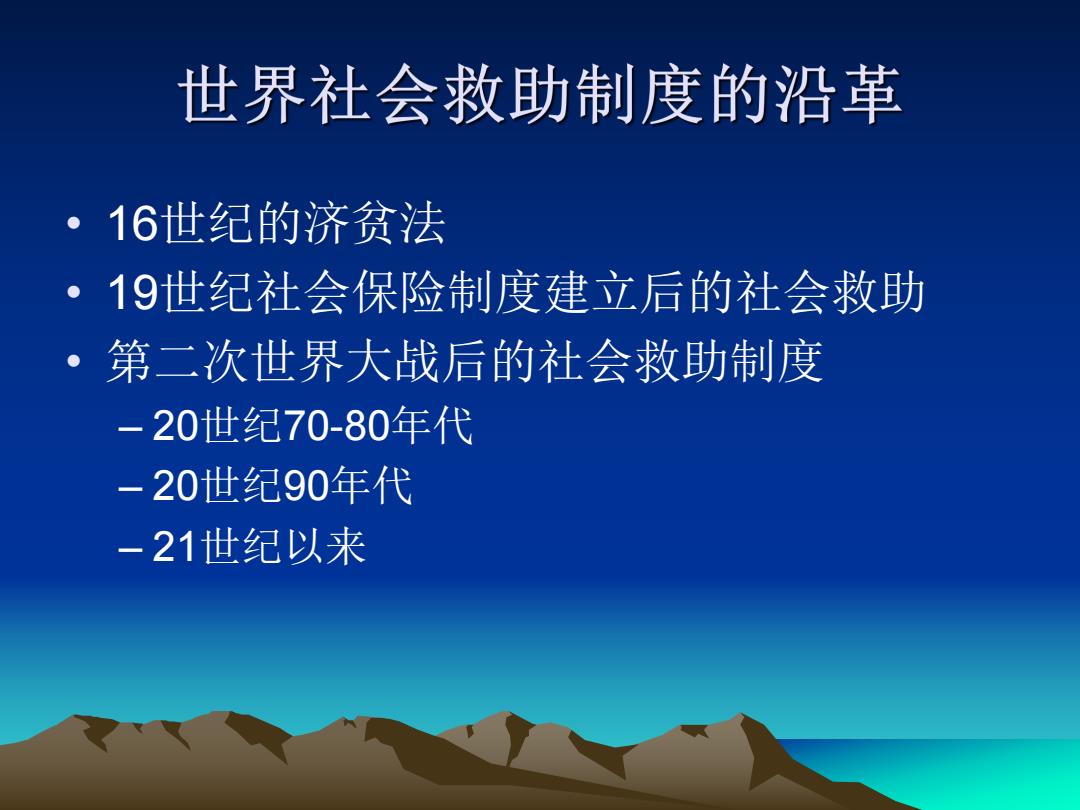 世界社会救助制度的沿革

• 16世纪的济贫法
• 19世纪社会保险制度建立后的社会救助
• 第二次世界大战后的社会救助制度
  – 20世纪70-80年代
  – 20世纪90年代
  – 21世纪以来